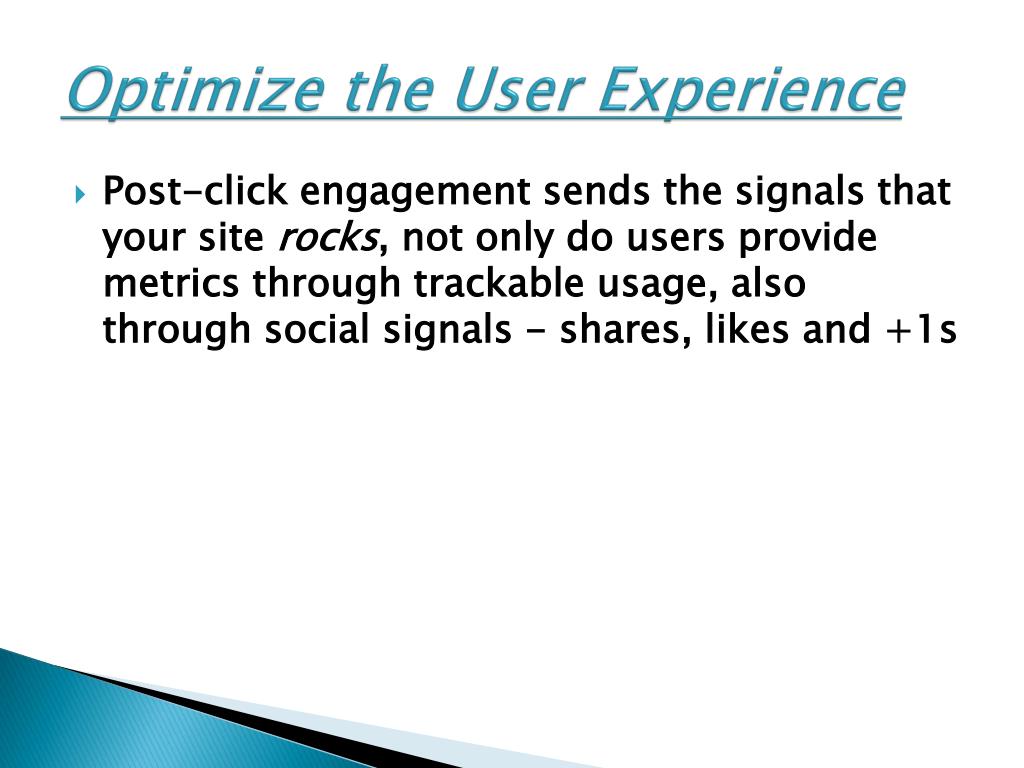 Optimize the User Experience

Post-click engagement sends the signals that your site rocks, not only do users provide metrics through trackable usage, also through social signals - shares, likes and +1s